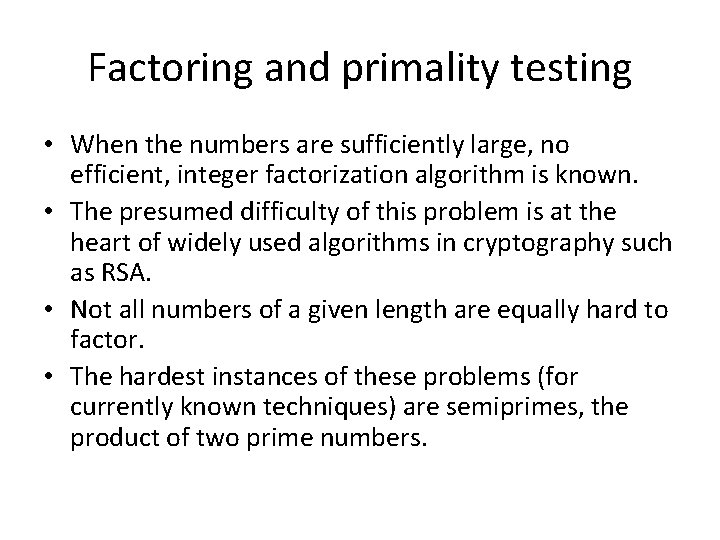 Factoring and primality testing

• When the numbers are sufficiently large, no efficient, integer factorization algorithm is known.

• The presumed difficulty of this problem is at the heart of widely used algorithms in cryptography such as RSA.

• Not all numbers of a given length are equally hard to factor.

• The hardest instances of these problems (for currently known techniques) are semiprimes, the product of two prime numbers.